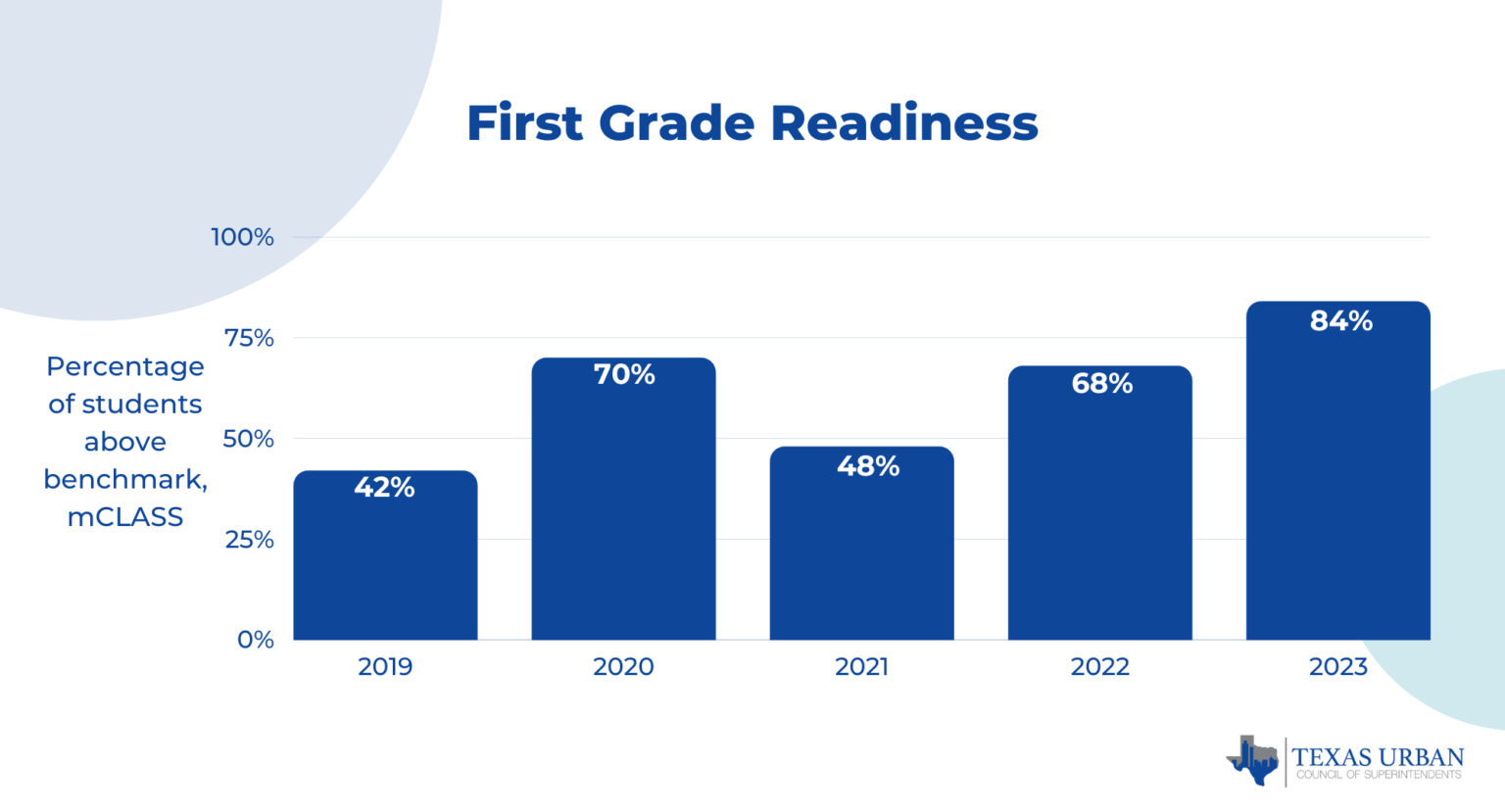 First Grade Readiness

Percentage of students above benchmark, mCLASS

100%
75%
50%
25%
0%

42%
70%
48%
68%
84%

2019
2020
2021
2022
2023

TEXAS URBAN
COUNCIL OF SUPERINTENDENTS